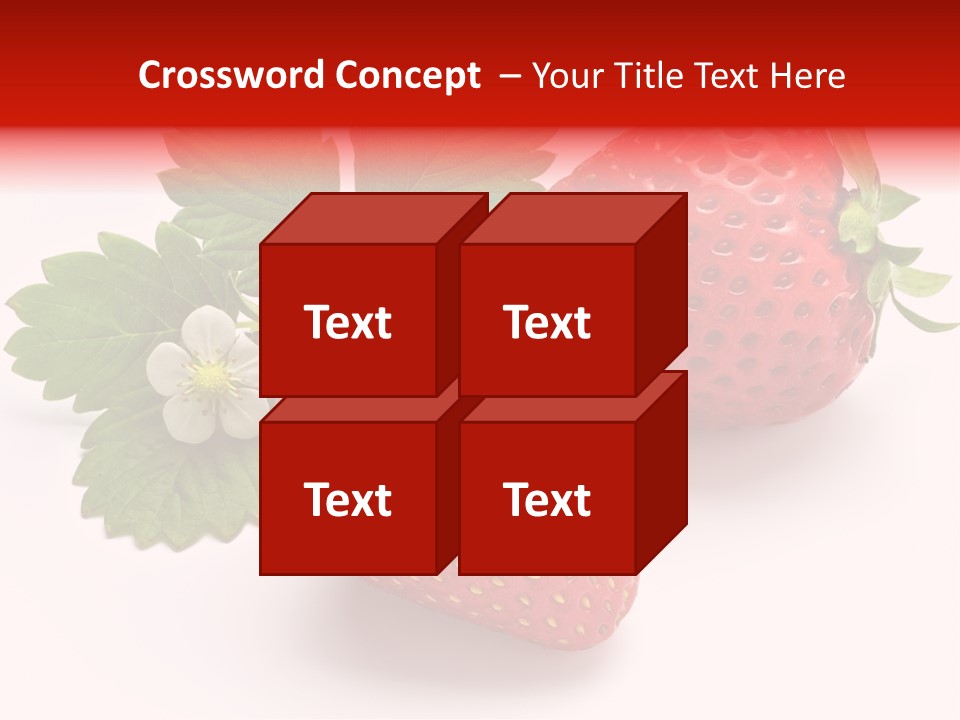 Crossword Concept – Your Title Text Here

Text

Text

Text

Text